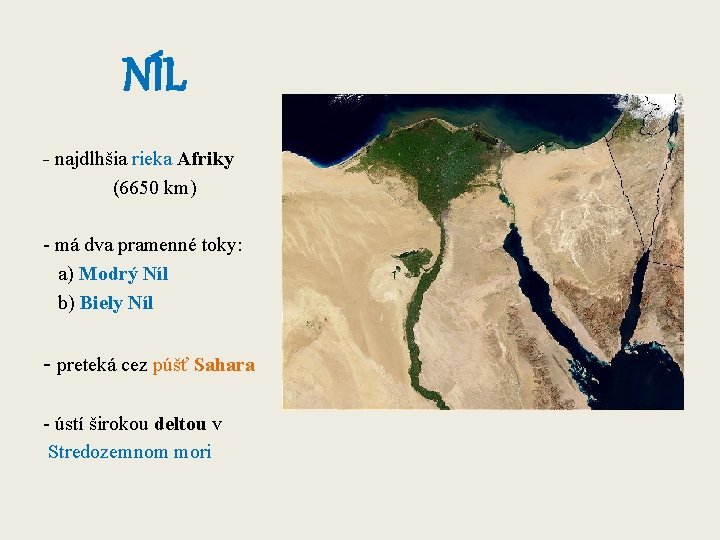 NÍL

- najdlhšia rieka Afriky (6650 km)

- má dva pramenné toky:
a) Modrý Níl
b) Biely Níl

- preteká cez púšť Sahara

- ústí širokou deltou v Stredozemnom mori